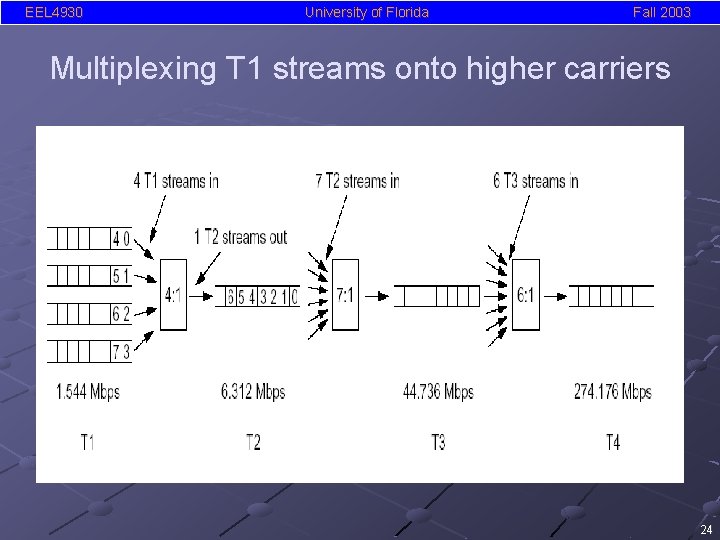 EEL4930 University of Florida Fall 2003

Multiplexing T1 streams onto higher carriers

4 T1 streams in

7 T2 streams in

6 T3 streams in

1 T2 streams out

4 0

5 1

6 2

7 3

4:1

6 5 4 3 2 1 0

7:1

6:1

1.544 Mbps

6.312 Mbps

44.736 Mbps

274.176 Mbps

T1

T2

T3

T4

24